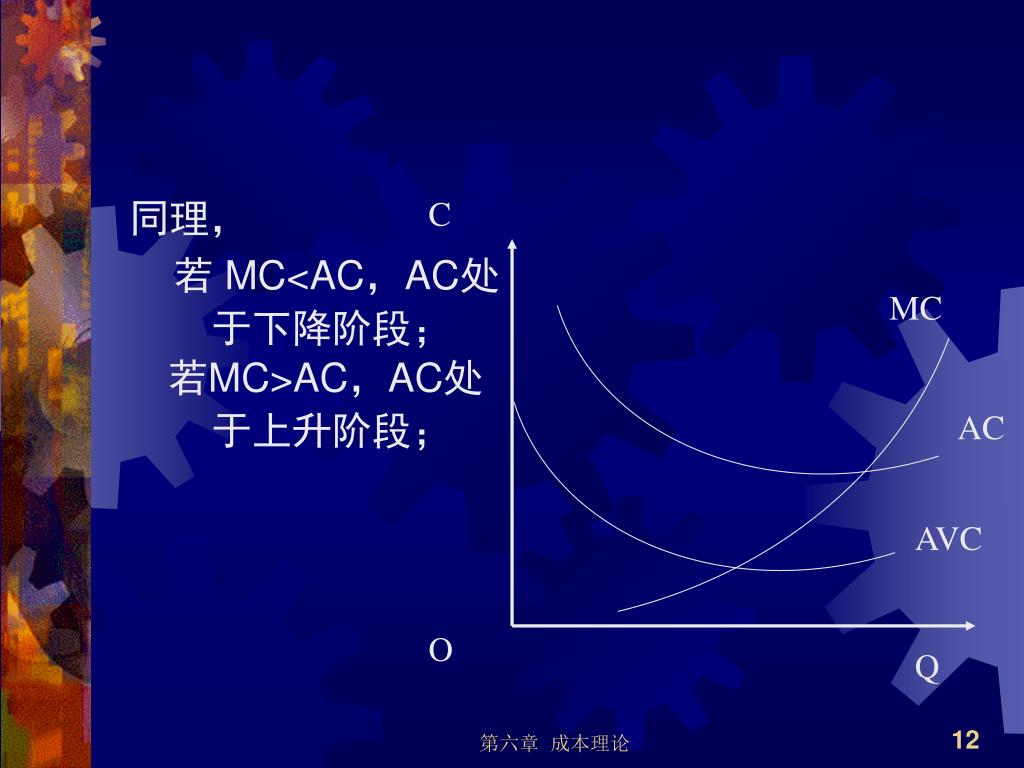 同理，

若 MC<AC，AC处于下降阶段；

若MC>AC，AC处于上升阶段；

C

MC

AC

AVC

O

Q

第六章 成本理论

12